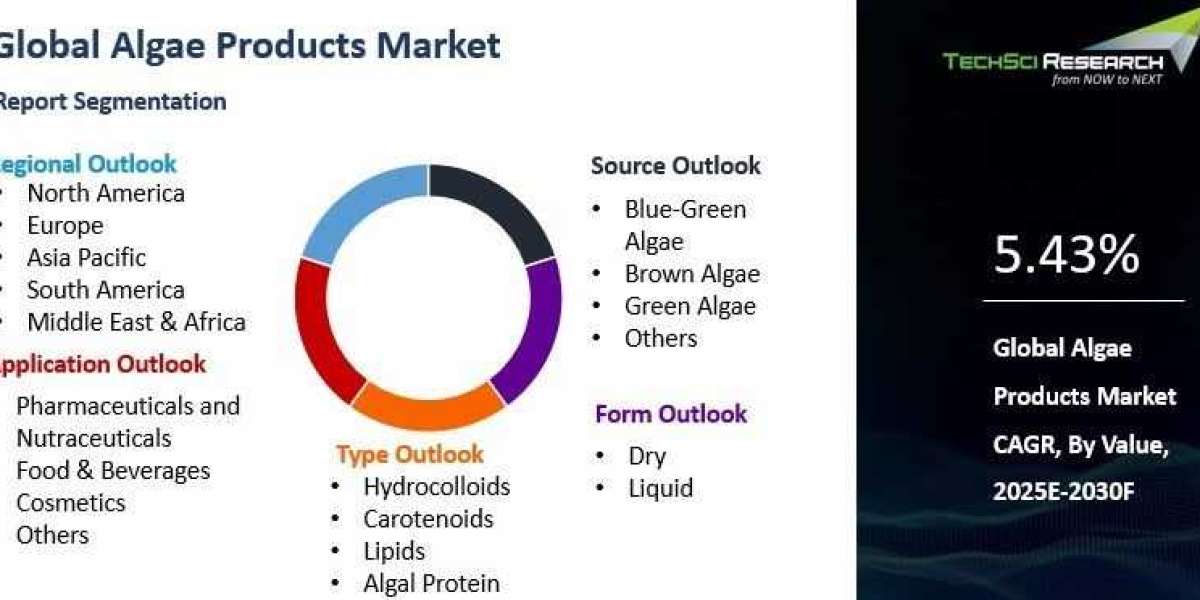 Global Algae Products Market

Report Segmentation

egional Outlook
• North America
• Europe
• Asia Pacific
• South America
• Middle East & Africa

Application Outlook
Pharmaceuticals and Nutraceuticals
Food & Beverages
Cosmetics
Others

Type Outlook
• Hydrocolloids
• Carotenoids
• Lipids
• Algal Protein

Source Outlook
• Blue-Green Algae
• Brown Algae
• Green Algae
• Others

Form Outlook
• Dry
• Liquid

TECHSCI RESEARCH
from NOW to NEXT

5.43%

Global Algae Products Market CAGR, By Value, 2025E-2030F